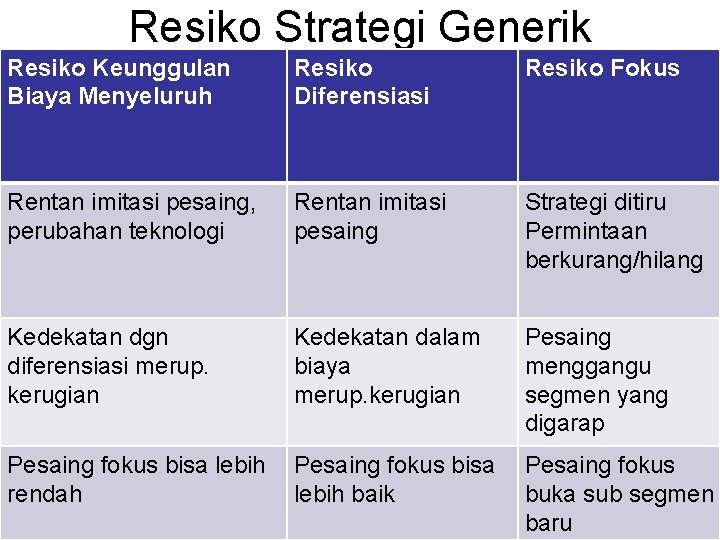 Resiko Strategi Generik

| Resiko Keunggulan Biaya Menyeluruh | Resiko Diferensiasi | Resiko Fokus |
|---|---|---|
| Rentan imitasi pesaing, perubahan teknologi | Rentan imitasi pesaing | Strategi ditiru Permintaan berkurang/hilang |
| Kedekatan dgn diferensiasi merup. kerugian | Kedekatan dalam biaya merup.kerugian | Pesaing menggangu segmen yang digarap |
| Pesaing fokus bisa lebih rendah | Pesaing fokus bisa lebih baik | Pesaing fokus buka sub segmen baru |